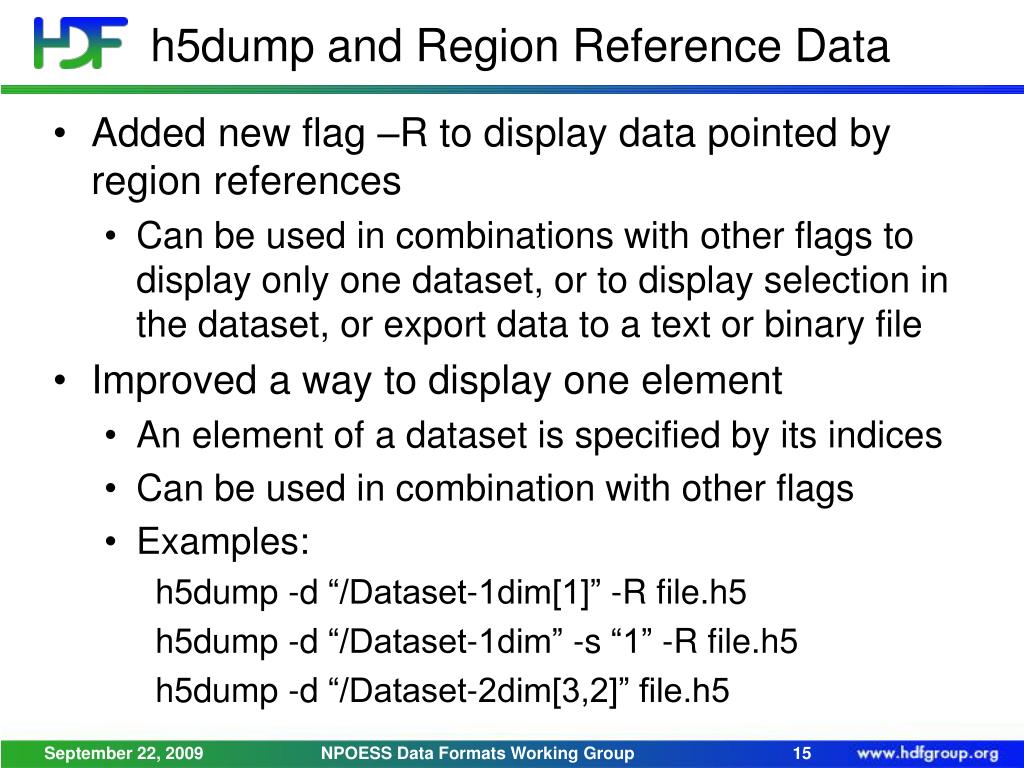 HDF

h5dump and Region Reference Data

• Added new flag –R to display data pointed by region references
  • Can be used in combinations with other flags to display only one dataset, or to display selection in the dataset, or export data to a text or binary file
• Improved a way to display one element
  • An element of a dataset is specified by its indices
  • Can be used in combination with other flags
  • Examples:
    h5dump -d “/Dataset-1dim[1]” -R file.h5
    h5dump -d “/Dataset-1dim” -s “1” -R file.h5
    h5dump -d “/Dataset-2dim[3,2]” file.h5

September 22, 2009 NPOESS Data Formats Working Group 15 www.hdfgroup.org